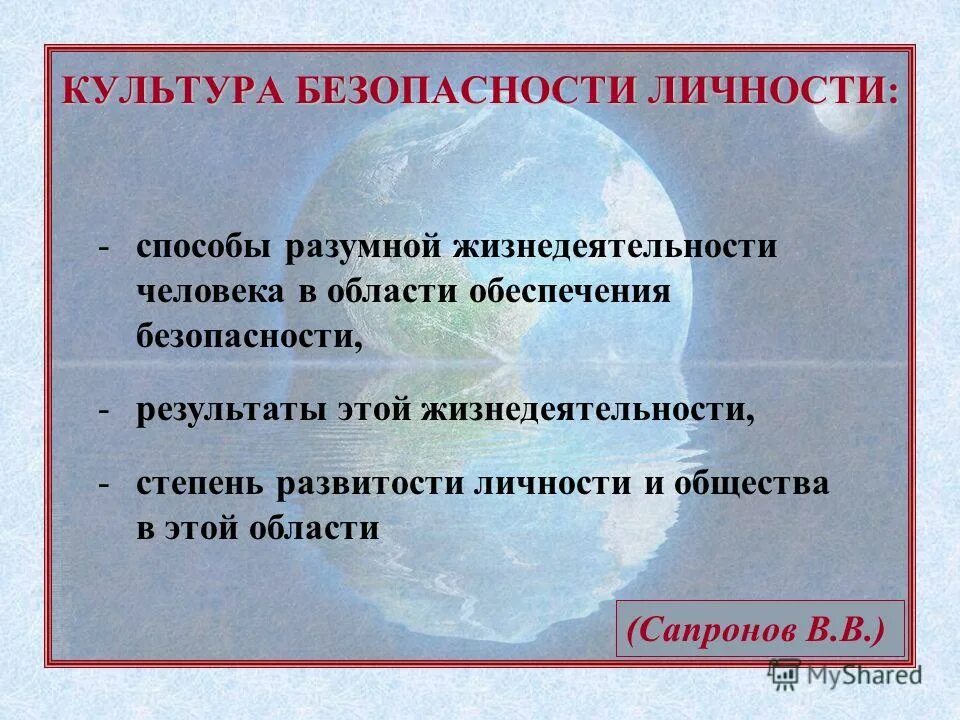 КУЛЬТУРА БЕЗОПАСНОСТИ ЛИЧНОСТИ:

- способы разумной жизнедеятельности человека в области обеспечения безопасности,

- результаты этой жизнедеятельности,

- степень развитости личности и общества в этой области

(Сапронов В.В.)

MyShared